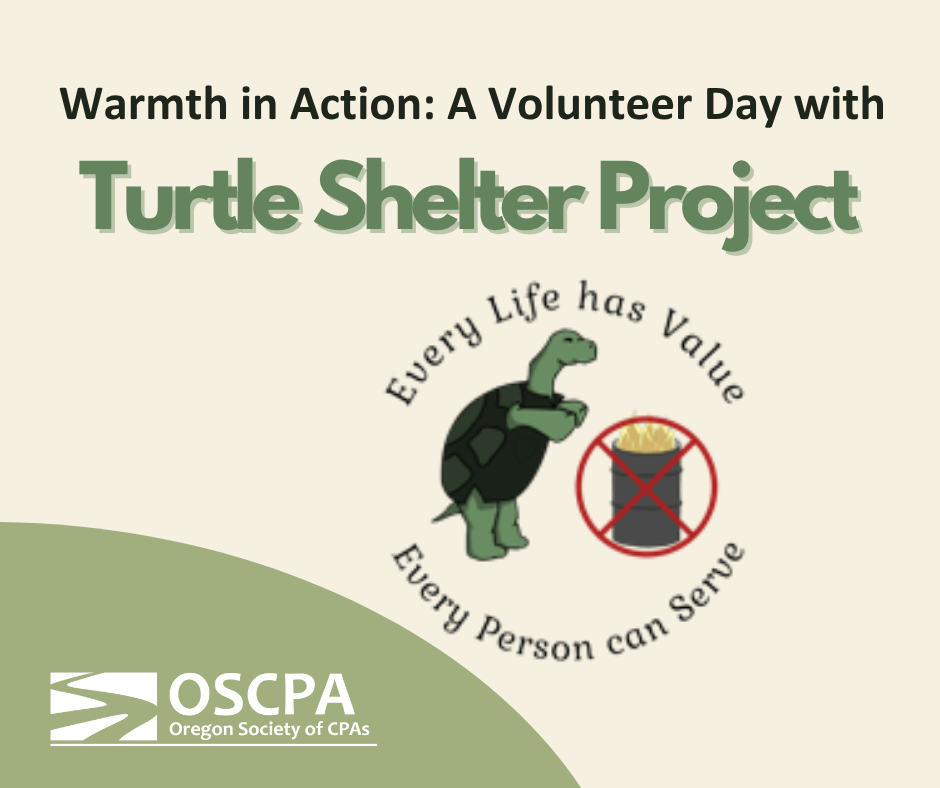 Warmth in Action: A Volunteer Day with

Turtle Shelter Project

Every Life has Value

Every Person can Serve

OSCPA
Oregon Society of CPAs